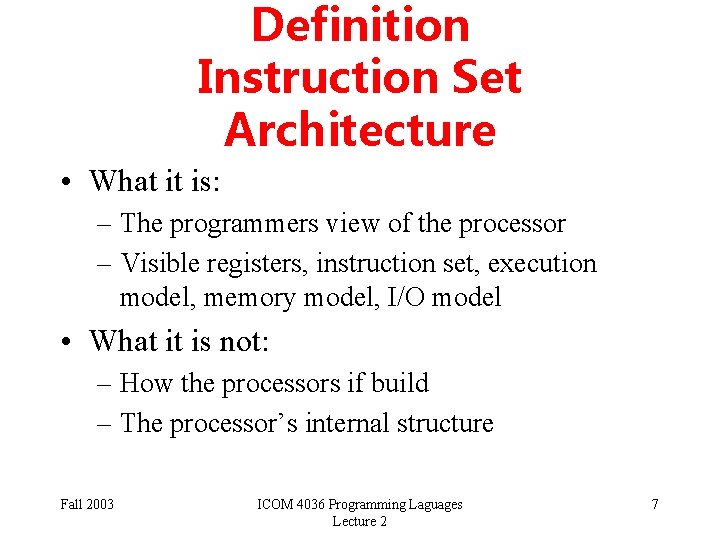 Definition Instruction Set Architecture

• What it is:
– The programmers view of the processor
– Visible registers, instruction set, execution model, memory model, I/O model

• What it is not:
– How the processors if build
– The processor's internal structure

Fall 2003

ICOM 4036 Programming Laguages
Lecture 2

7